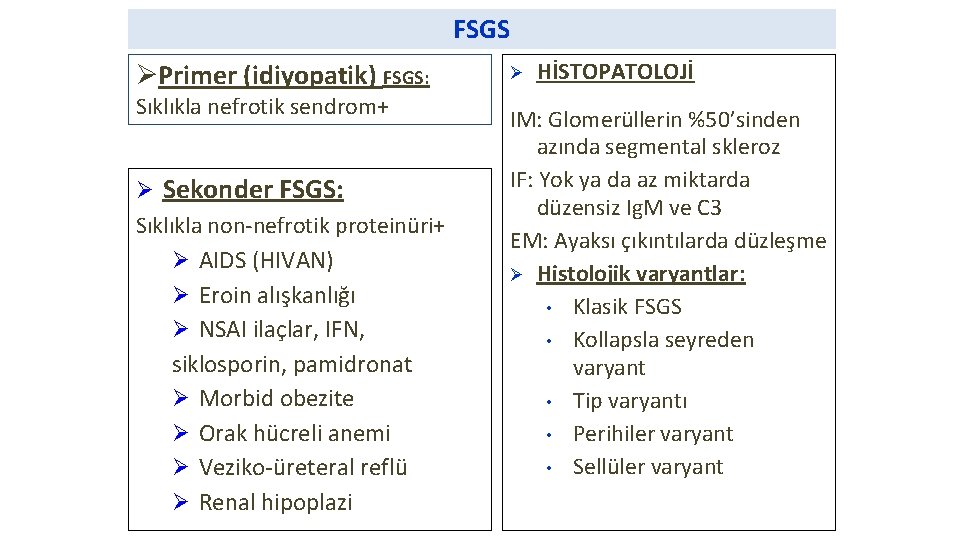 FSGS

➢Primer (idiyopatik) FSGS:
Sıklıkla nefrotik sendrom+

➢ Sekonder FSGS:
Sıklıkla non-nefrotik proteinüri+
➢ AIDS (HIVAN)
➢ Eroin alışkanlığı
➢ NSAI ilaçlar, IFN, siklosporin, pamidronat
➢ Morbid obezite
➢ Orak hücreli anemi
➢ Veziko-üreteral reflü
➢ Renal hipoplazi

➢ HİSTOPATOLOJİ

IM: Glomerüllerin %50'sinden azında segmental skleroz
IF: Yok ya da az miktarda düzensiz IgM ve C3
EM: Ayaksı çıkıntılarda düzleşme
➢ Histolojik varyantlar:
• Klasik FSGS
• Kollapsla seyreden varyant
• Tip varyantı
• Perihiler varyant
• Sellüler varyant